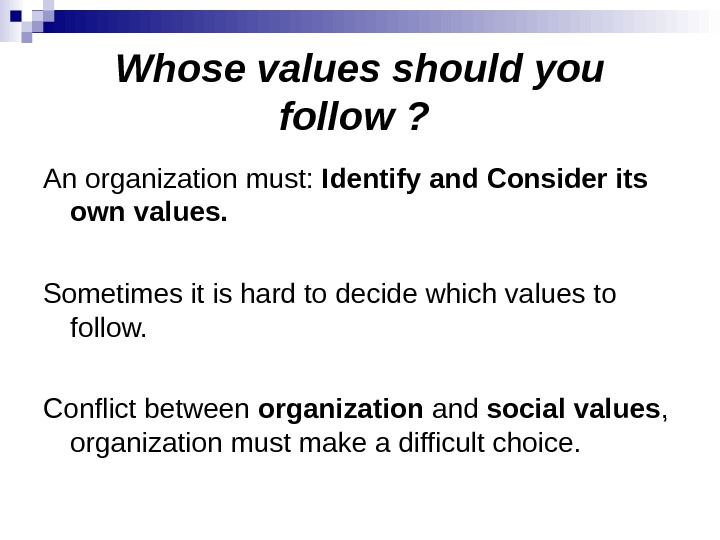 Whose values should you follow ?

An organization must: Identify and Consider its own values.

Sometimes it is hard to decide which values to follow.

Conflict between organization and social values, organization must make a difficult choice.